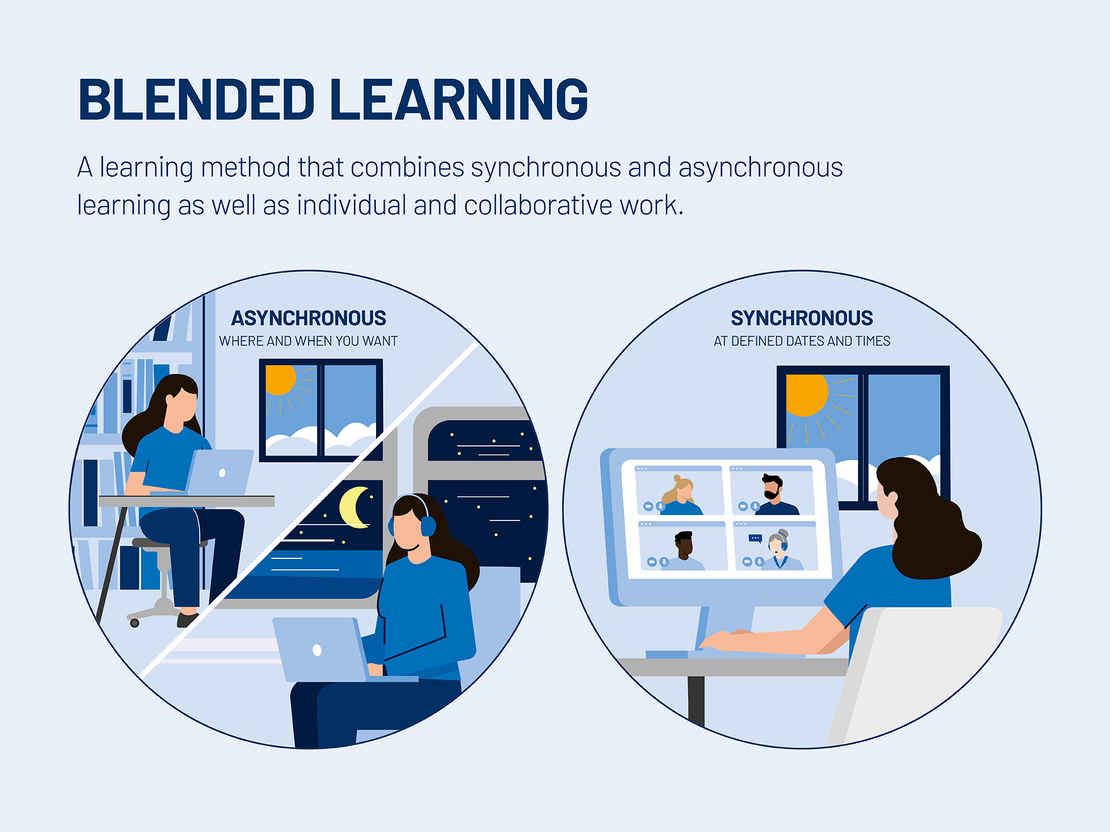 BLENDED LEARNING

A learning method that combines synchronous and asynchronous learning as well as individual and collaborative work.

ASYNCHRONOUS
WHERE AND WHEN YOU WANT

SYNCHRONOUS
AT DEFINED DATES AND TIMES